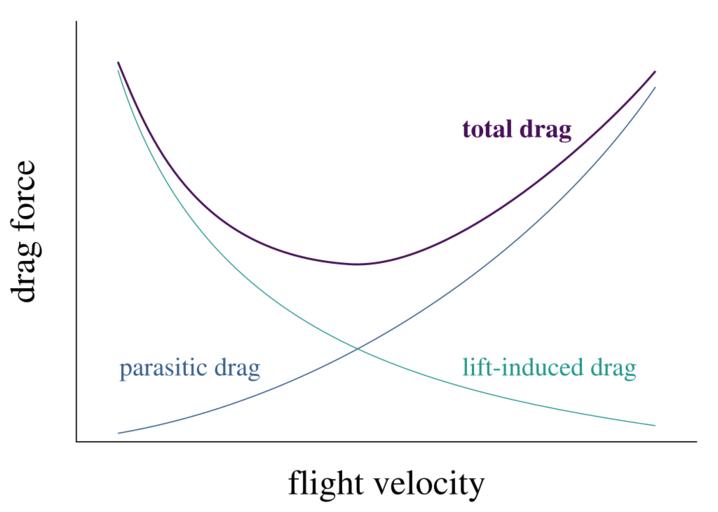 drag force

total drag

parasitic drag

lift-induced drag

flight velocity